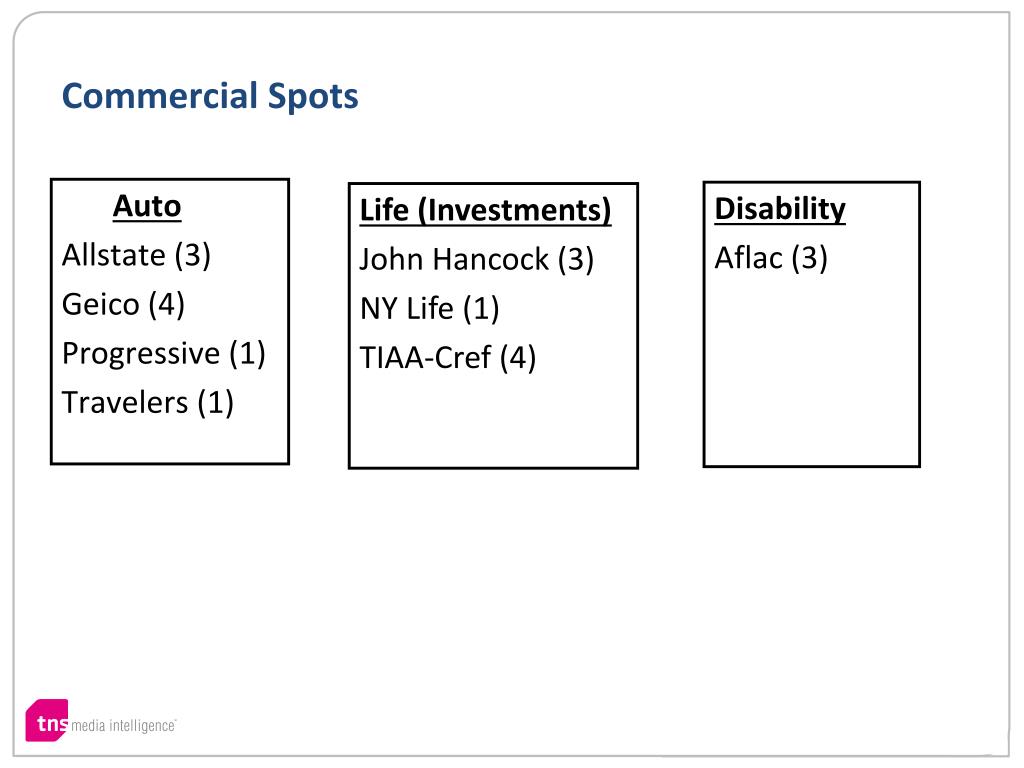 Commercial Spots

Auto
Allstate (3)
Geico (4)
Progressive (1)
Travelers (1)

Life (Investments)
John Hancock (3)
NY Life (1)
TIAA-Cref (4)

Disability
Aflac (3)

tns media intelligence